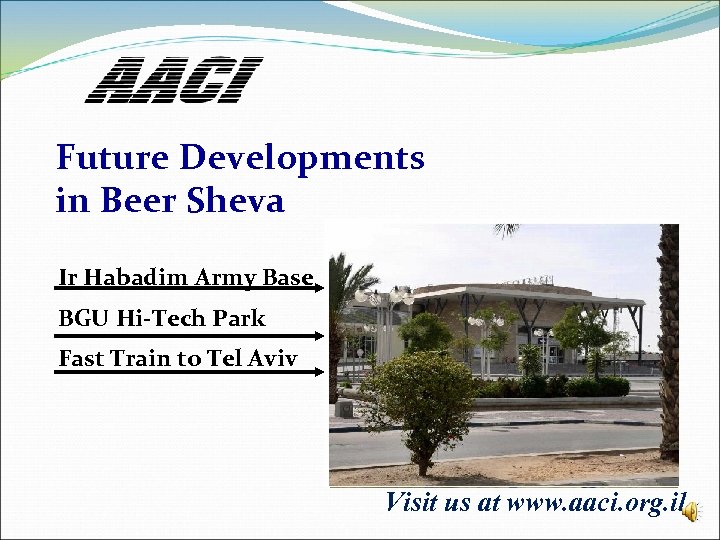 AACI

Future Developments in Beer Sheva

Ir Habadim Army Base

BGU Hi-Tech Park

Fast Train to Tel Aviv

Visit us at www.aaci.org.il